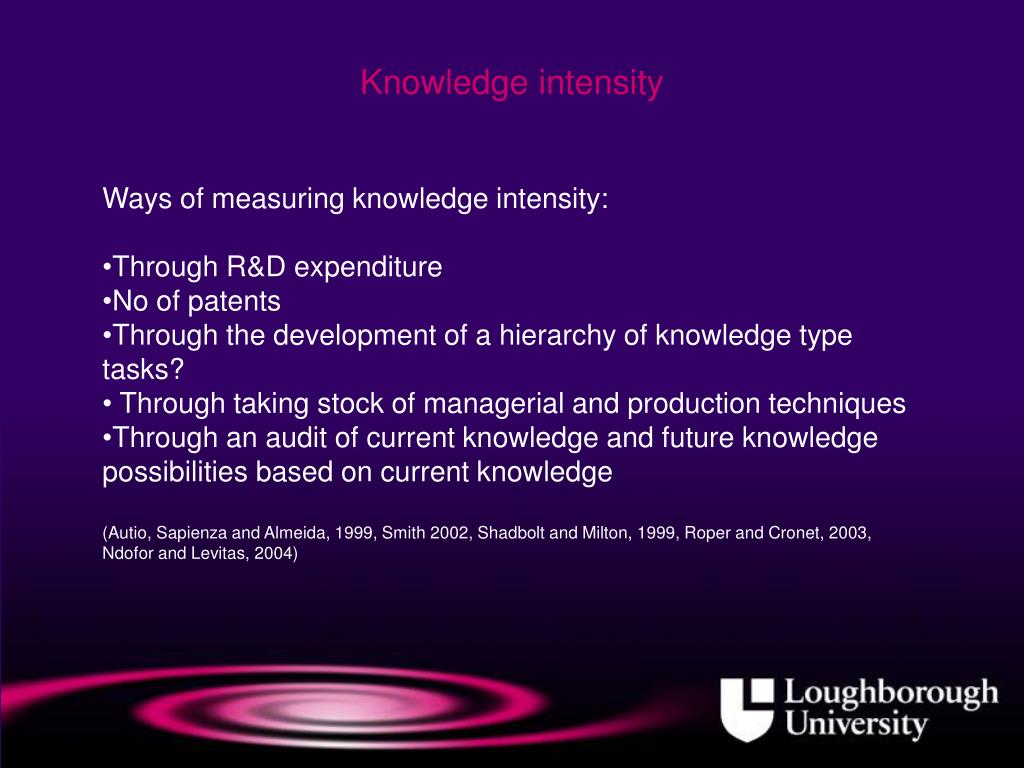 Knowledge intensity

Ways of measuring knowledge intensity:

•Through R&D expenditure
•No of patents
•Through the development of a hierarchy of knowledge type tasks?
• Through taking stock of managerial and production techniques
•Through an audit of current knowledge and future knowledge possibilities based on current knowledge

(Autio, Sapienza and Almeida, 1999, Smith 2002, Shadbolt and Milton, 1999, Roper and Cronet, 2003, Ndofor and Levitas, 2004)

Loughborough University